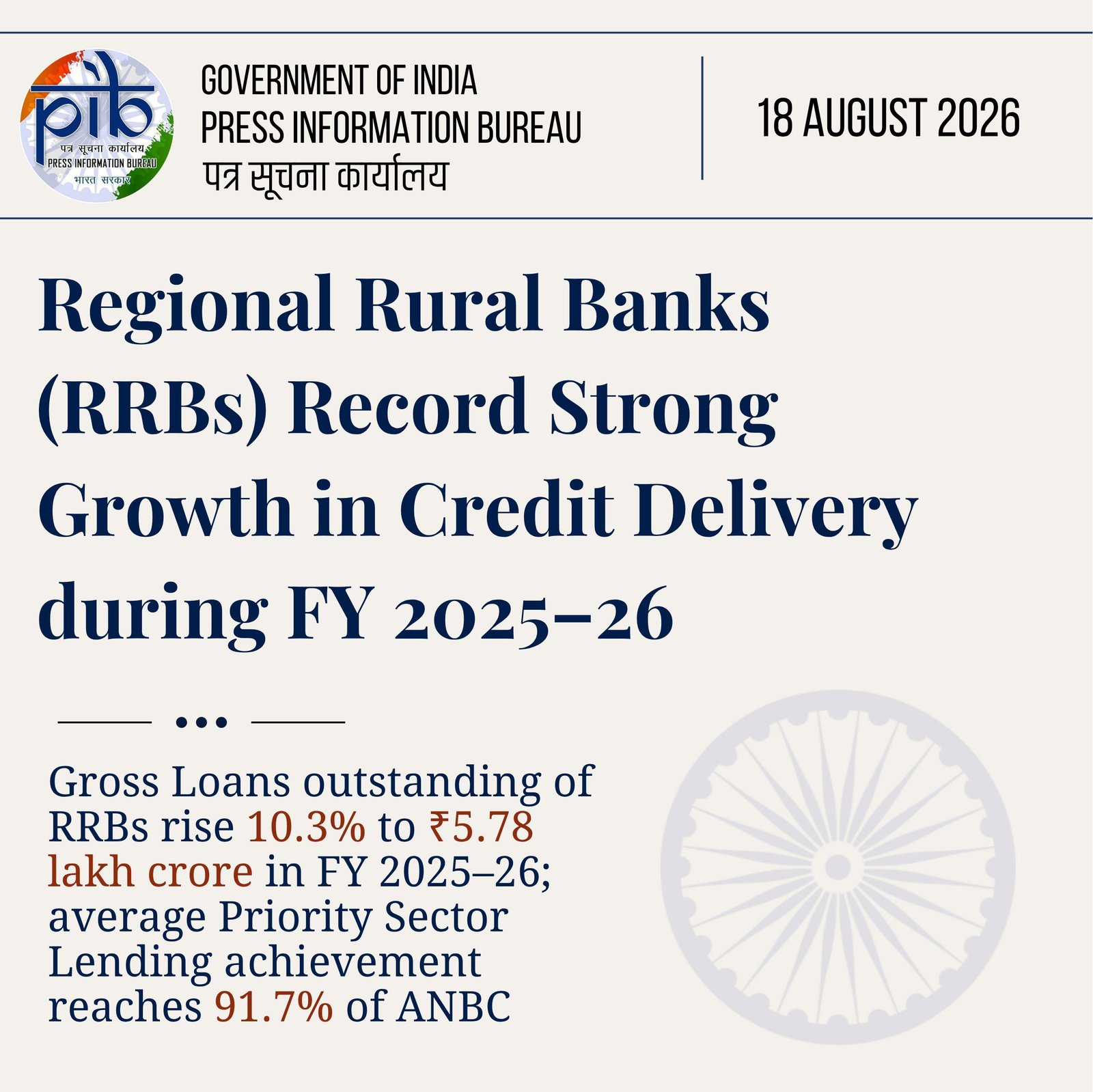 pib
पत्र सूचना कार्यालय
PRESS INFORMATION BUREAU
भारत सरकार

GOVERNMENT OF INDIA
PRESS INFORMATION BUREAU
पत्र सूचना कार्यालय

18 AUGUST 2026

Regional Rural Banks (RRBs) Record Strong Growth in Credit Delivery during FY 2025–26

Gross Loans outstanding of RRBs rise 10.3% to ₹5.78 lakh crore in FY 2025–26; average Priority Sector Lending achievement reaches 91.7% of ANBC